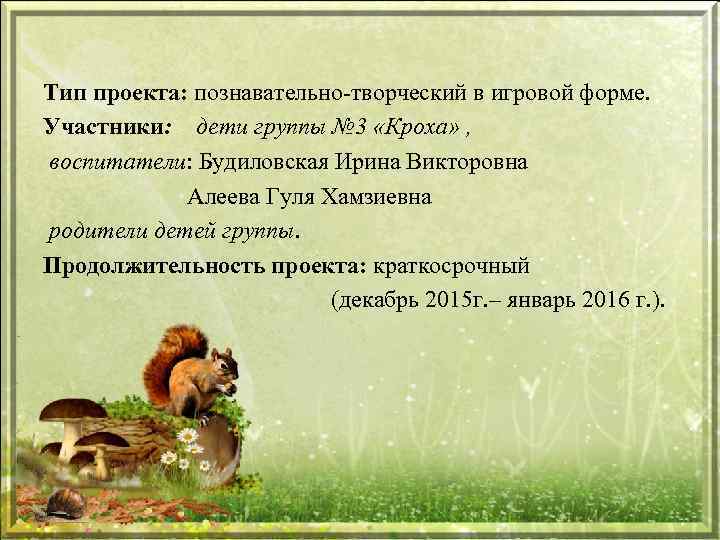 Тип проекта: познавательно-творческий в игровой форме.

Участники: дети группы №3 «Кроха» ,

воспитатели: Будиловская Ирина Викторовна

Алеева Гуля Хамзиевна

родители детей группы.

Продолжительность проекта: краткосрочный (декабрь 2015г.– январь 2016 г.).